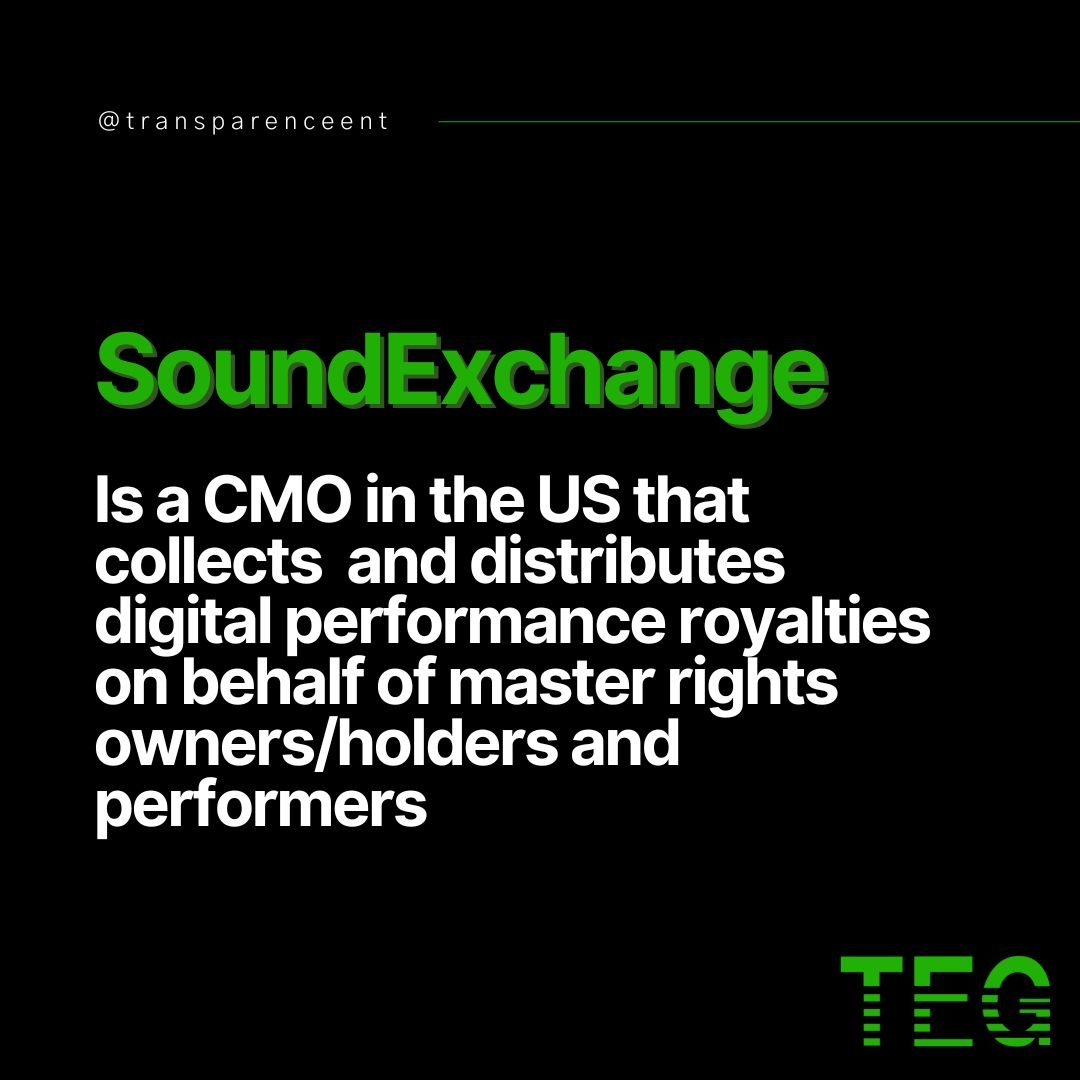 @transparenceent

SoundExchange

Is a CMO in the US that collects and distributes digital performance royalties on behalf of master rights owners/holders and performers

TEG